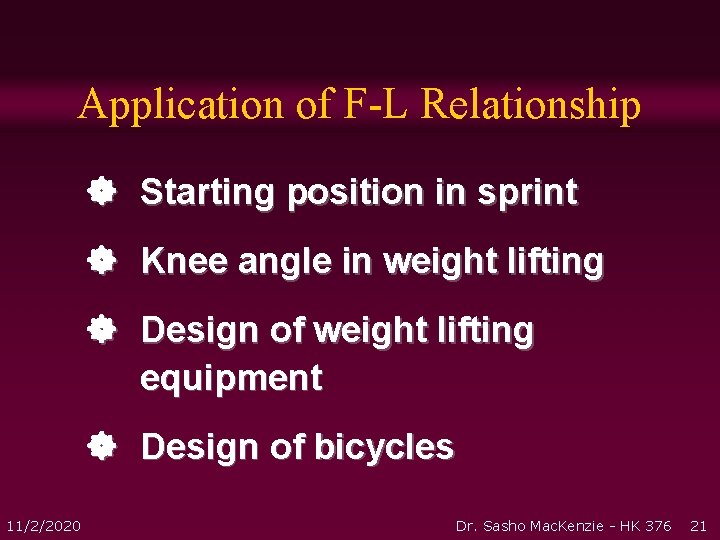 Application of F-L Relationship

• Starting position in sprint
• Knee angle in weight lifting
• Design of weight lifting equipment
• Design of bicycles

11/2/2020 Dr. Sasho MacKenzie - HK 376 21